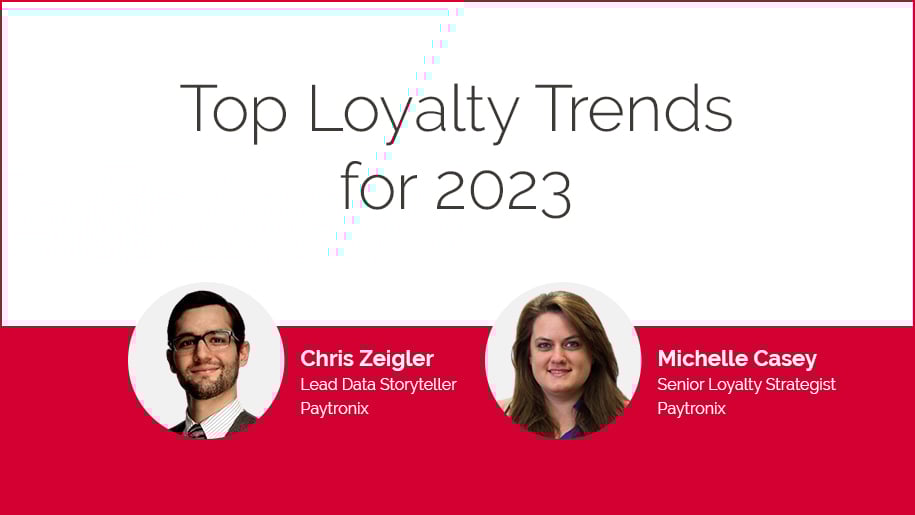 Top Loyalty Trends for 2023

Chris Zeigler
Lead Data Storyteller
Paytronix

Michelle Casey
Senior Loyalty Strategist
Paytronix